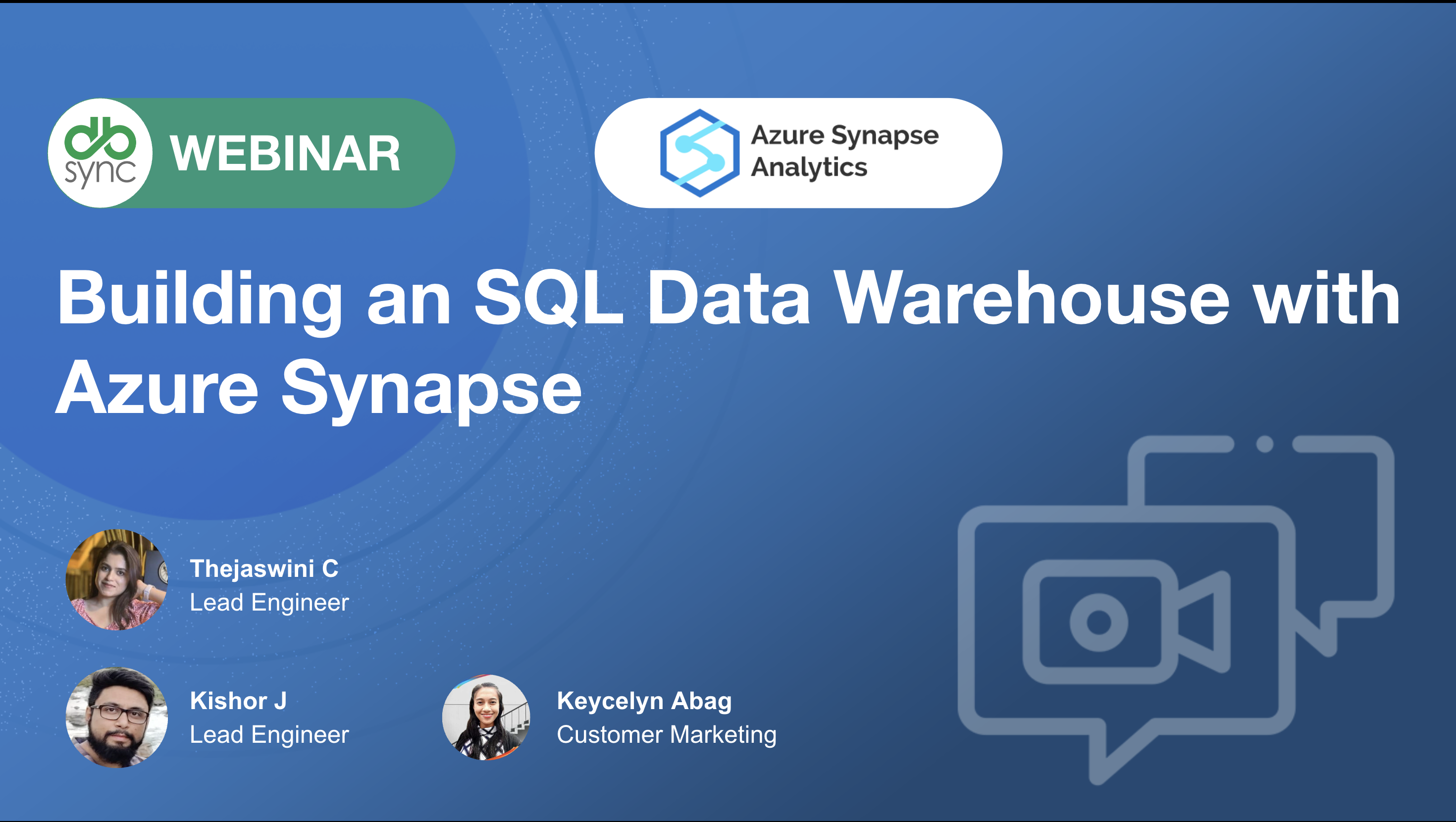 db sync WEBINAR

Azure Synapse Analytics

Building an SQL Data Warehouse with Azure Synapse

Thejaswini C
Lead Engineer

Kishor J
Lead Engineer

Keycelyn Abag
Customer Marketing